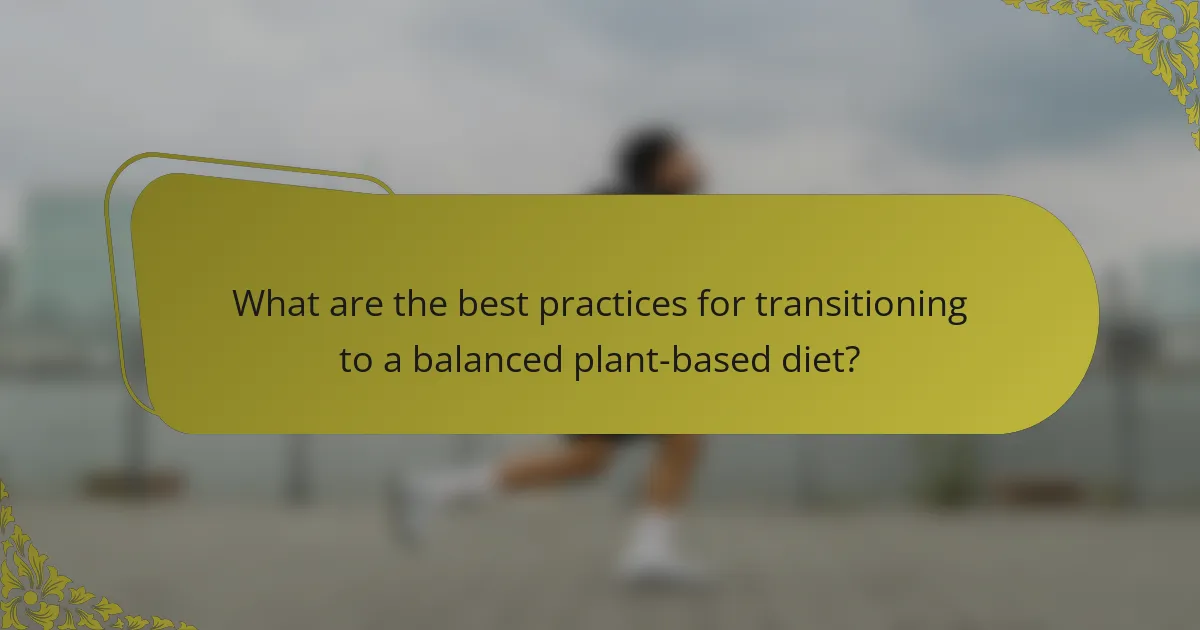 What are the best practices for transitioning to a balanced plant-based diet?